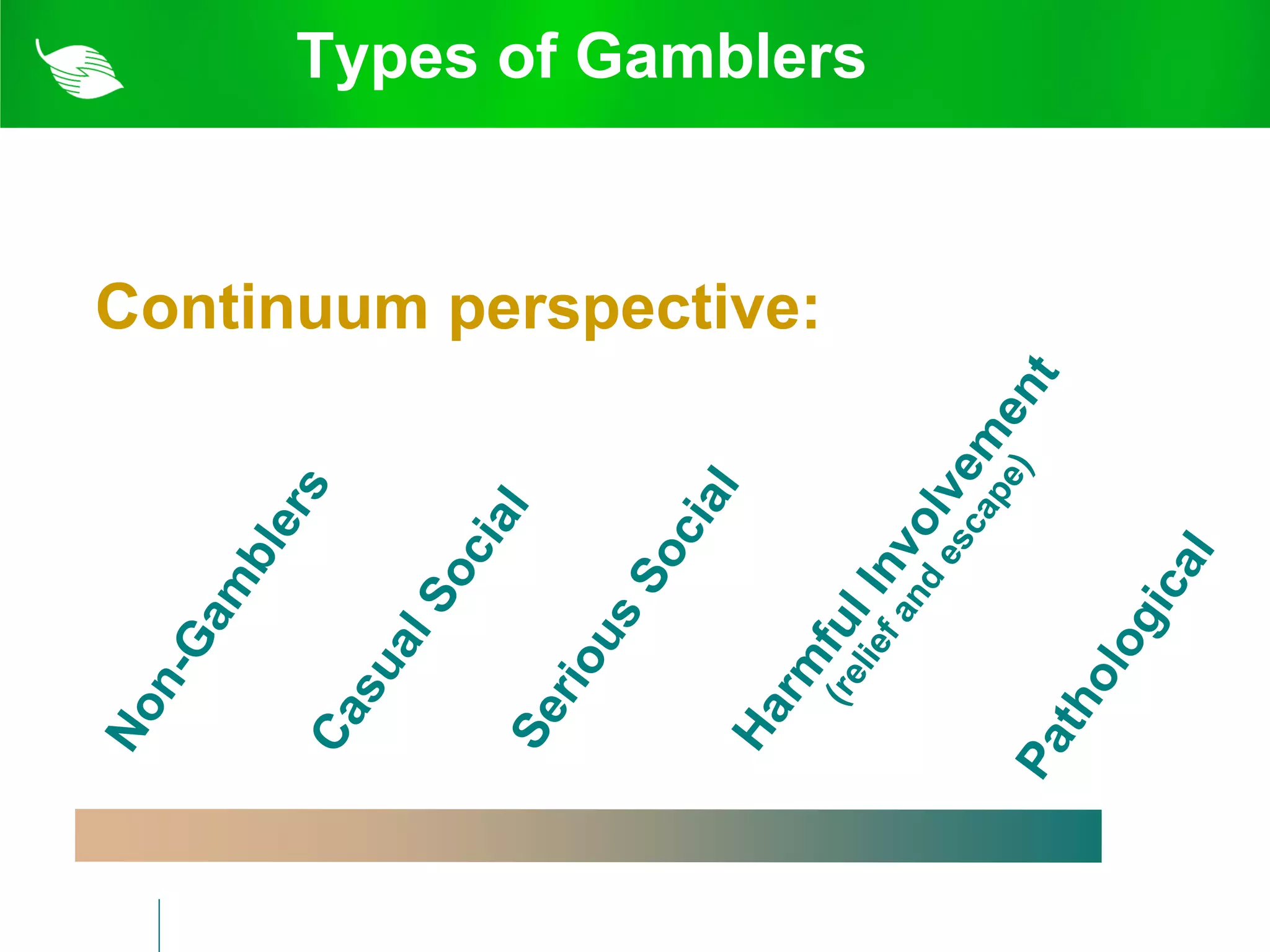 Types of Gamblers

Continuum perspective:

Non-Gamblers

Casual Social

Serious Social

Harmful Involvement
(relief and escape)

Pathological